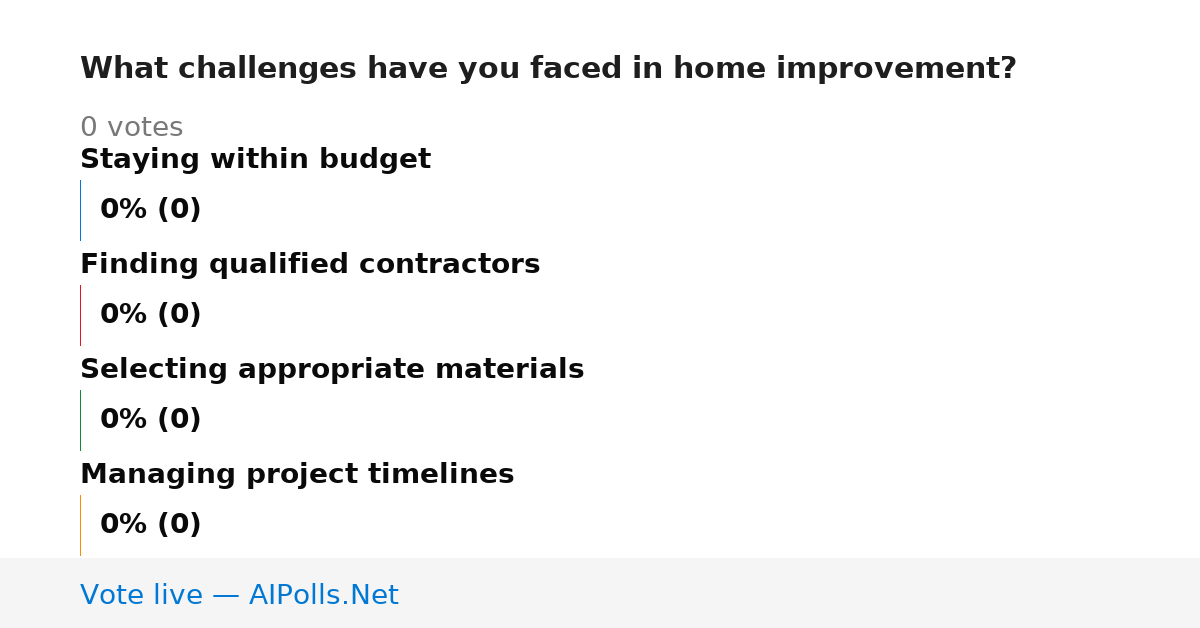 What challenges have you faced in home improvement?

0 votes

Staying within budget

0% (0)

Finding qualified contractors

0% (0)

Selecting appropriate materials

0% (0)

Managing project timelines

0% (0)

Vote live — AIPolls.Net